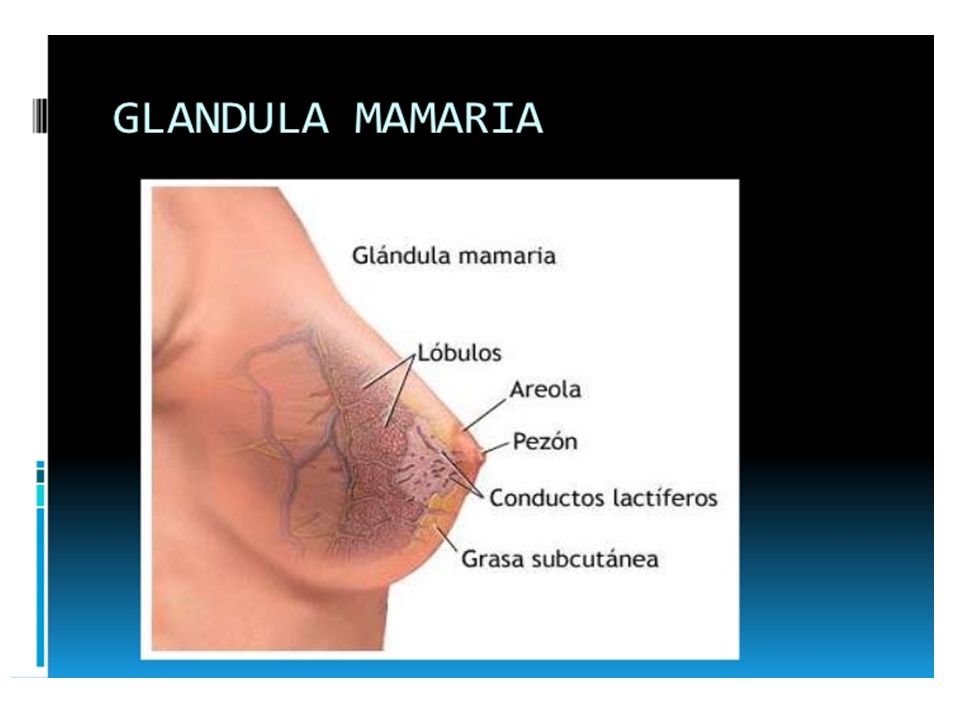 GLANDULA MAMARIA

Glándula mamaria

Lóbulos

Areola

Pezón

Conductos lactíferos

Grasa subcutánea